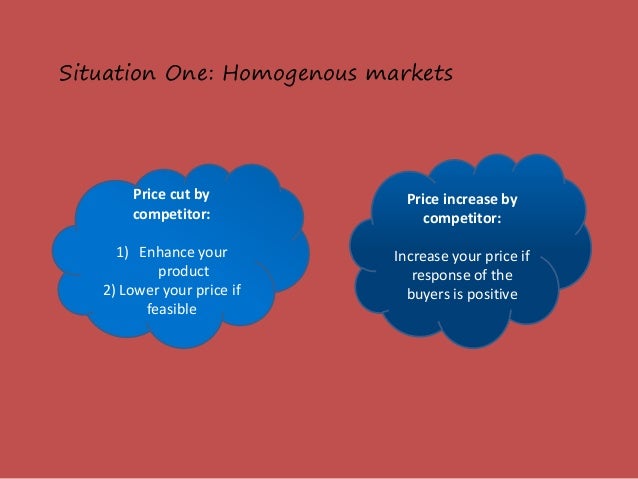 Situation One: Homogenous markets

Price cut by competitor:

1) Enhance your product
2) Lower your price if feasible

Price increase by competitor:

Increase your price if response of the buyers is positive